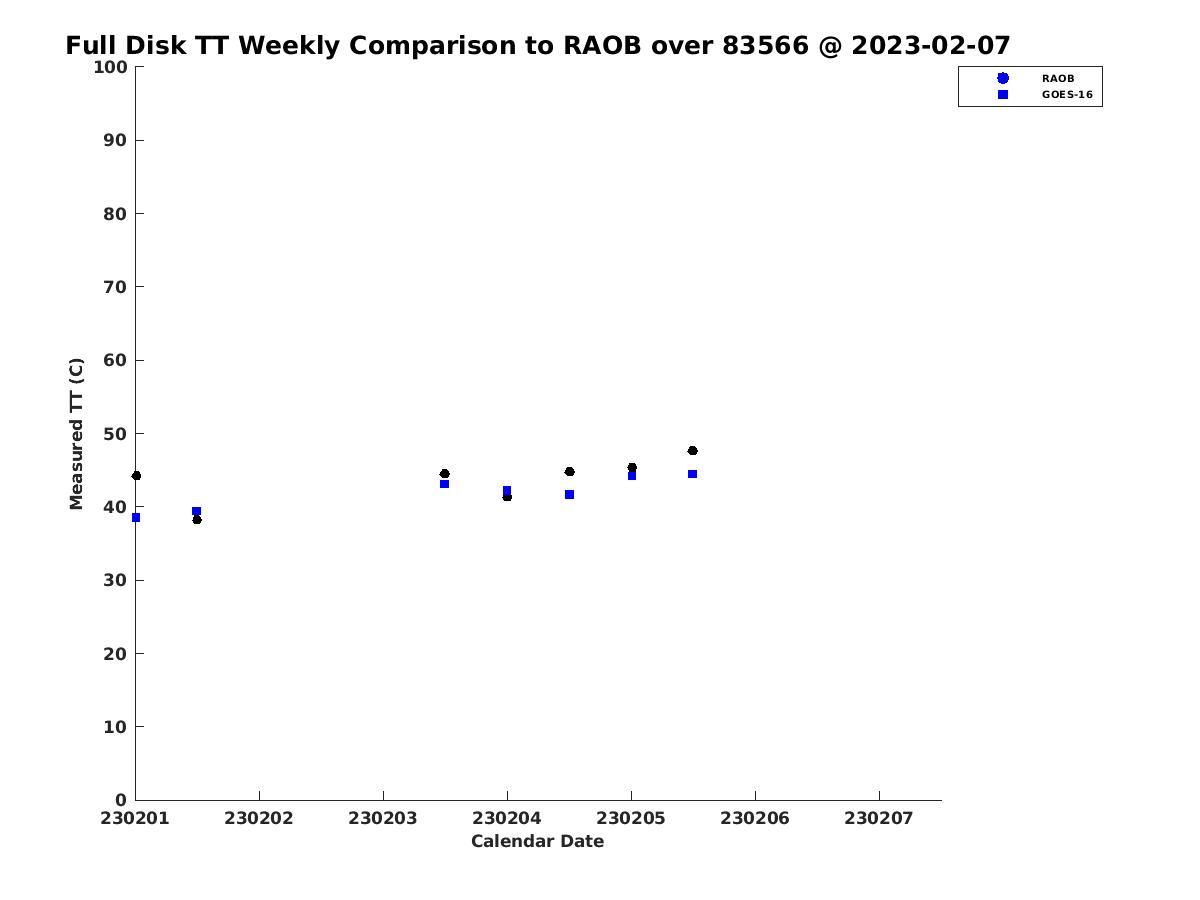 Full Disk TT Weekly Comparison to RAOB over 83566 @ 2023-02-07

RAOB
GOES-16

Measured TT (C)

100
90
80
70
60
50
40
30
20
10
0

230201 230202 230203 230204 230205 230206 230207

Calendar Date